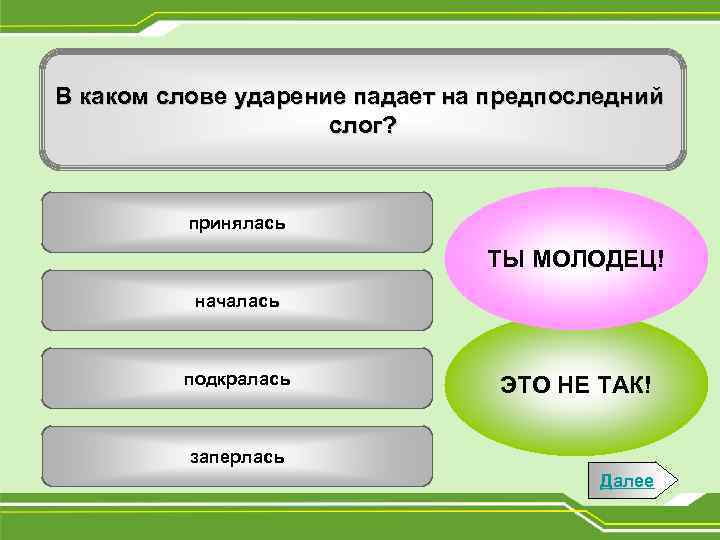 В каком слове ударение падает на предпоследний слог?

принялась

началась

подкралась

заперлась

ТЫ МОЛОДЕЦ!

ЭТО НЕ ТАК!

Далее